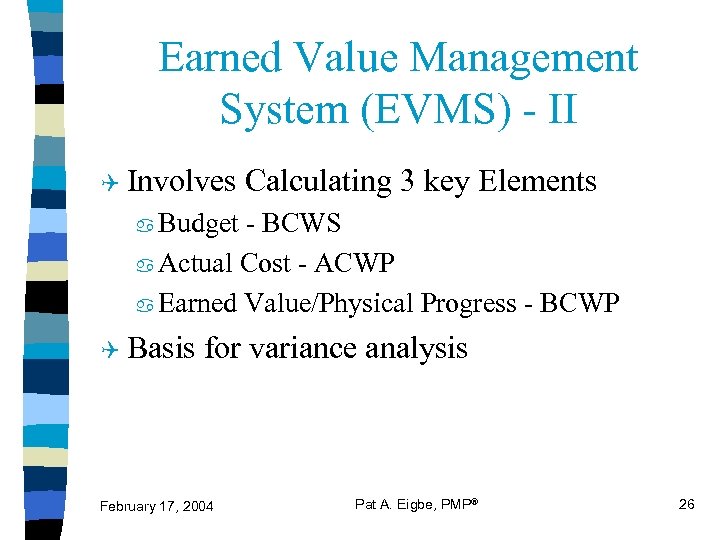 Earned Value Management System (EVMS) - II

Involves Calculating 3 key Elements

Budget - BCWS

Actual Cost - ACWP

Earned Value/Physical Progress - BCWP

Basis for variance analysis

February 17, 2004

Pat A. Eigbe, PMP®

26